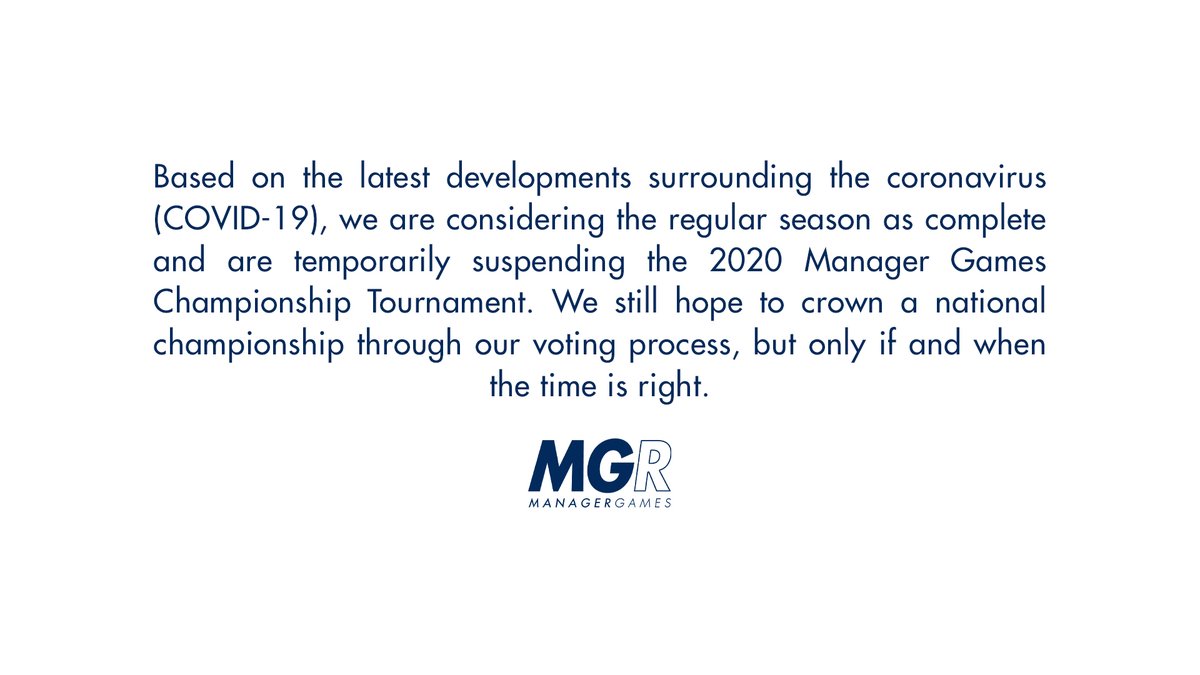 Based on the latest developments surrounding the coronavirus (COVID-19), we are considering the regular season as complete and are temporarily suspending the 2020 Manager Games Championship Tournament. We still hope to crown a national championship through our voting process, but only if and when the time is right.

MGR
MANAGERGAMES